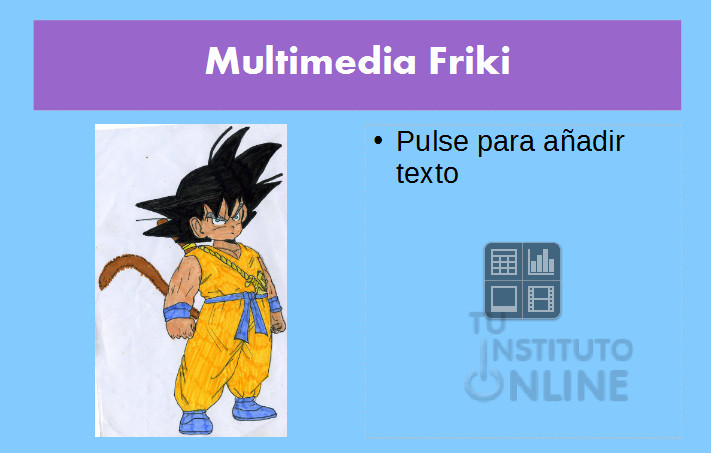 Multimedia Friki

• Pulse para añadir texto

TU INSTITUTO ONLINE